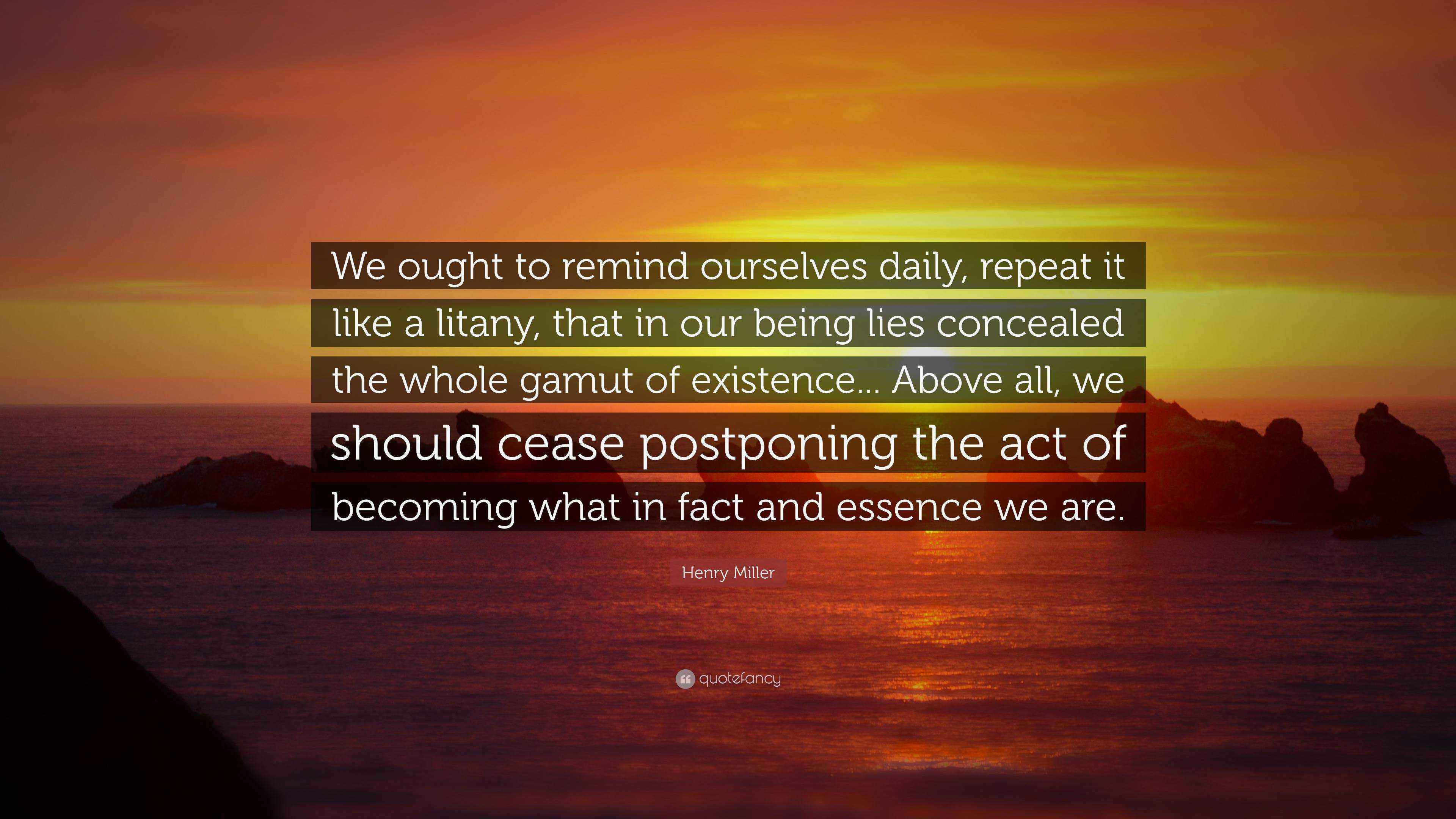 We ought to remind ourselves daily, repeat it like a litany, that in our being lies concealed the whole gamut of existence... Above all, we should cease postponing the act of becoming what in fact and essence we are.

Henry Miller

quotefancy